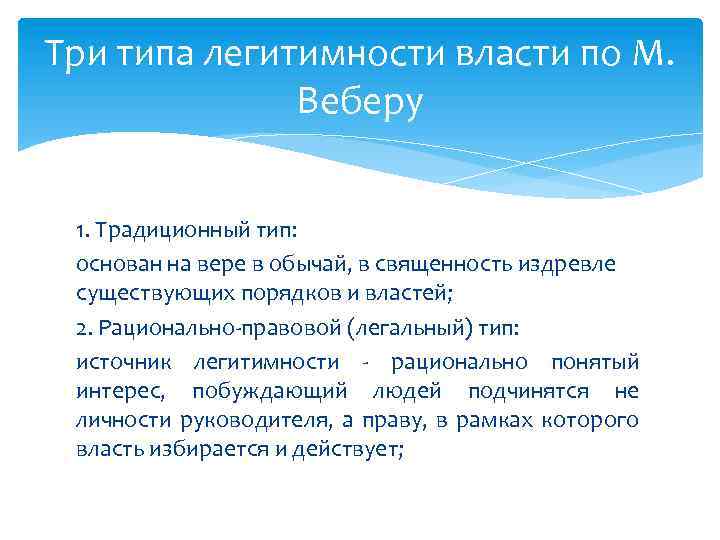 Три типа легитимности власти по М. Веберу

1. Традиционный тип:

основан на вере в обычай, в священность издревле существующих порядков и властей;

2. Рационально-правовой (легальный) тип:

источник легитимности - рационально понятый интерес, побуждающий людей подчинятся не личности руководителя, а праву, в рамках которого власть избирается и действует;